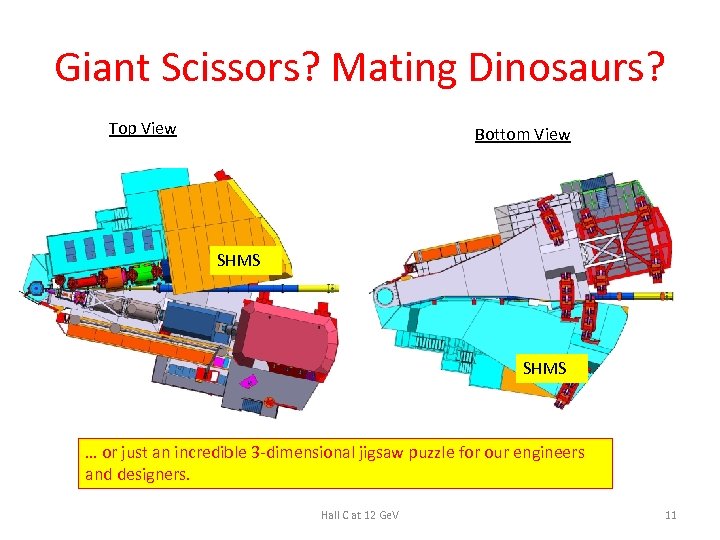 Giant Scissors? Mating Dinosaurs?

Top View

Bottom View

SHMS

SHMS

… or just an incredible 3-dimensional jigsaw puzzle for our engineers and designers.

Hall C at 12 GeV

11